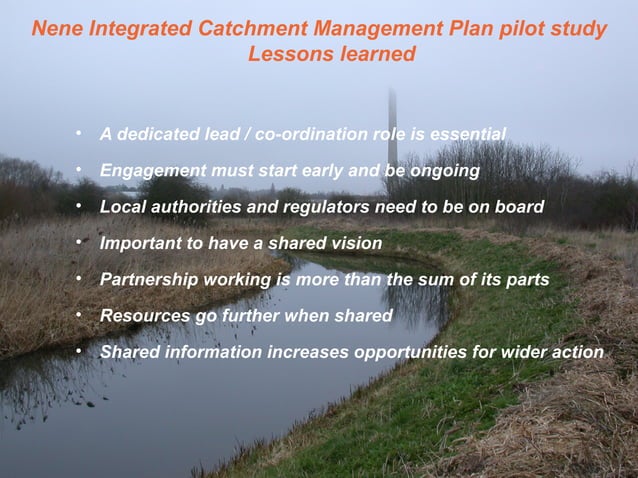 Nene Integrated Catchment Management Plan pilot study
Lessons learned

• A dedicated lead / co-ordination role is essential
• Engagement must start early and be ongoing
• Local authorities and regulators need to be on board
• Important to have a shared vision
• Partnership working is more than the sum of its parts
• Resources go further when shared
• Shared information increases opportunities for wider action